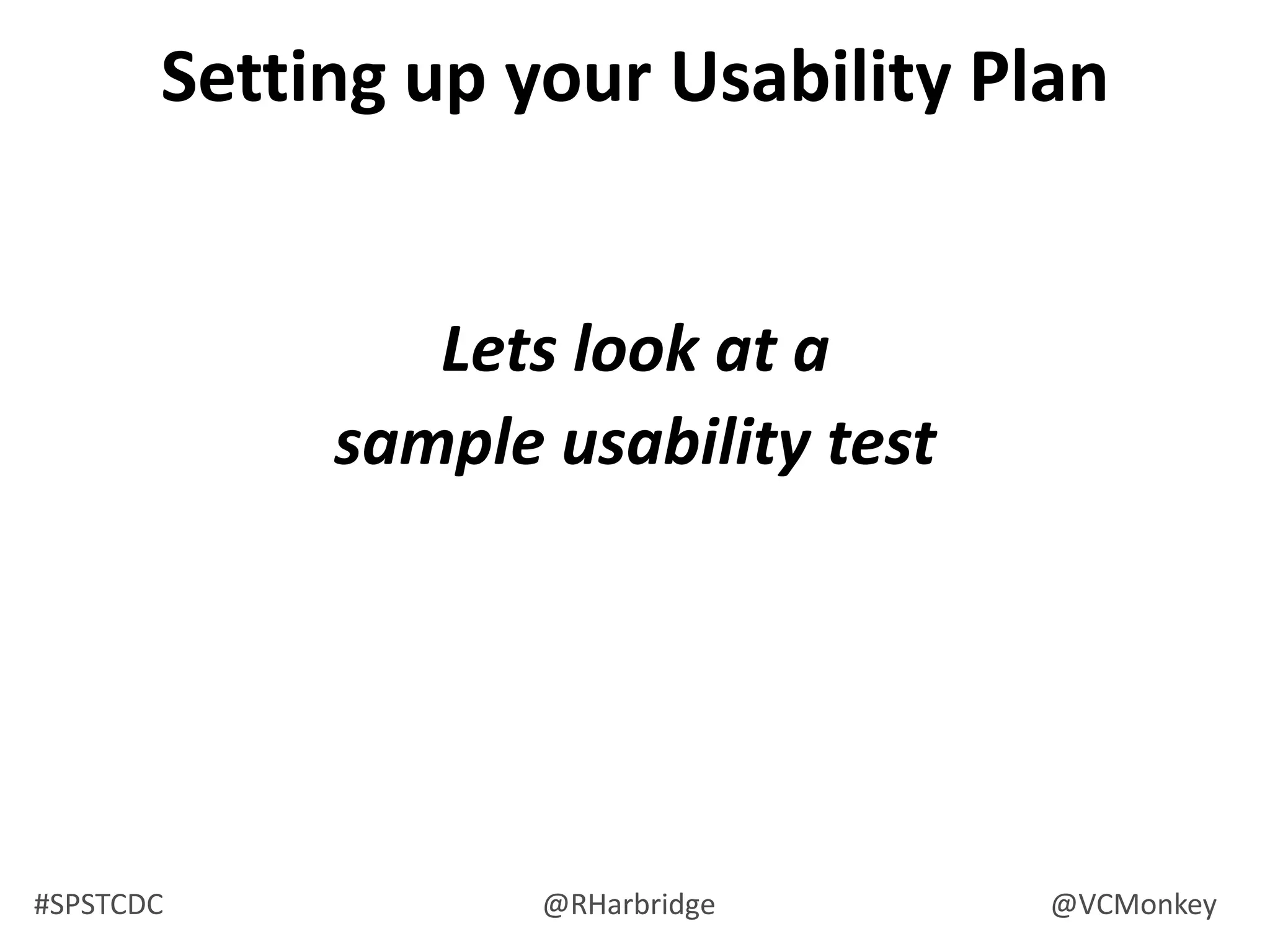 Setting up your Usability Plan

Lets look at a sample usability test

#SPSTCDC @RHarbridge @VCMonkey